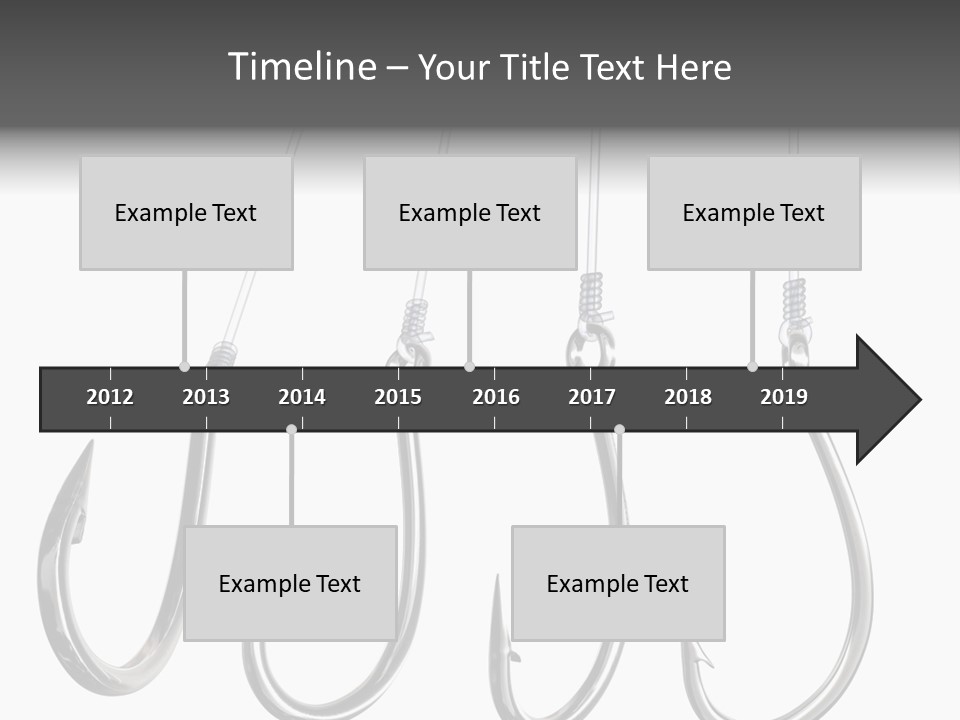 Timeline – Your Title Text Here

Example Text

Example Text

Example Text

2012 2013 2014 2015 2016 2017 2018 2019

Example Text

Example Text